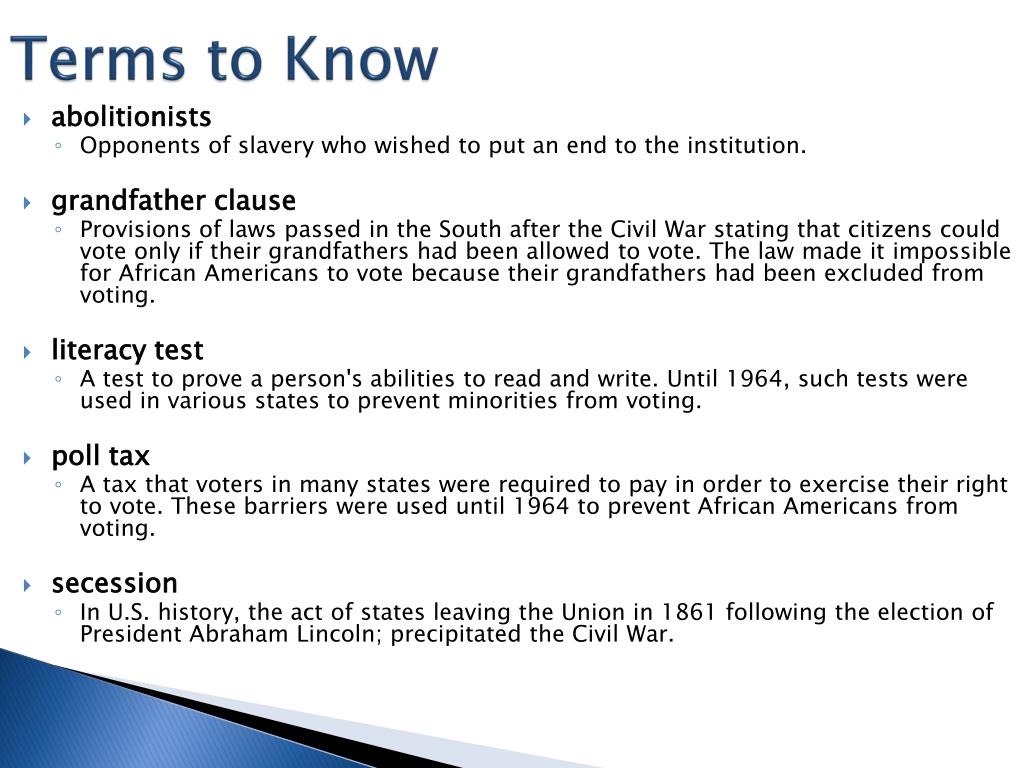 Terms to Know

abolitionists
Opponents of slavery who wished to put an end to the institution.

grandfather clause
Provisions of laws passed in the South after the Civil War stating that citizens could vote only if their grandfathers had been allowed to vote. The law made it impossible for African Americans to vote because their grandfathers had been excluded from voting.

literacy test
A test to prove a person's abilities to read and write. Until 1964, such tests were used in various states to prevent minorities from voting.

poll tax
A tax that voters in many states were required to pay in order to exercise their right to vote. These barriers were used until 1964 to prevent African Americans from voting.

secession
In U.S. history, the act of states leaving the Union in 1861 following the election of President Abraham Lincoln; precipitated the Civil War.